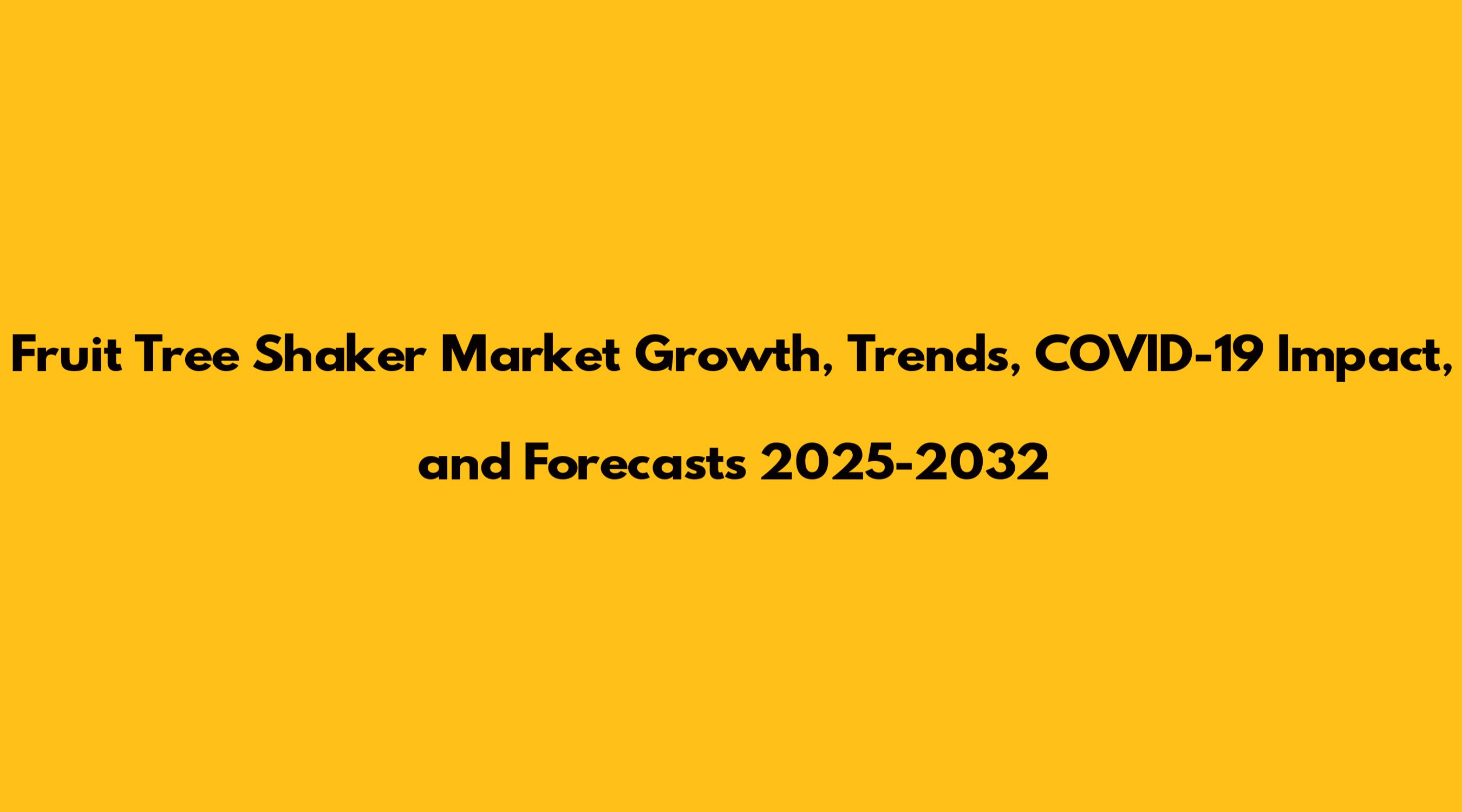 Fruit Tree Shaker Market Growth, Trends, COVID-19 Impact, and Forecasts 2025-2032